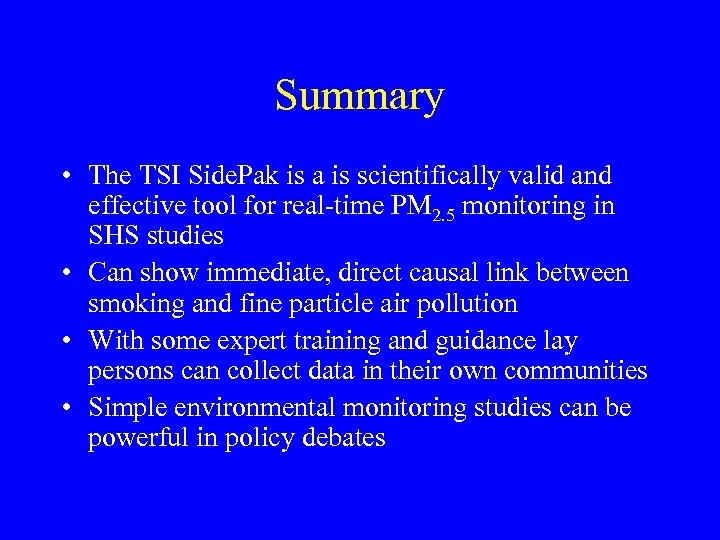 Summary

• The TSI SidePak is a is scientifically valid and effective tool for real-time $PM_{2.5}$ monitoring in SHS studies
• Can show immediate, direct causal link between smoking and fine particle air pollution
• With some expert training and guidance lay persons can collect data in their own communities
• Simple environmental monitoring studies can be powerful in policy debates